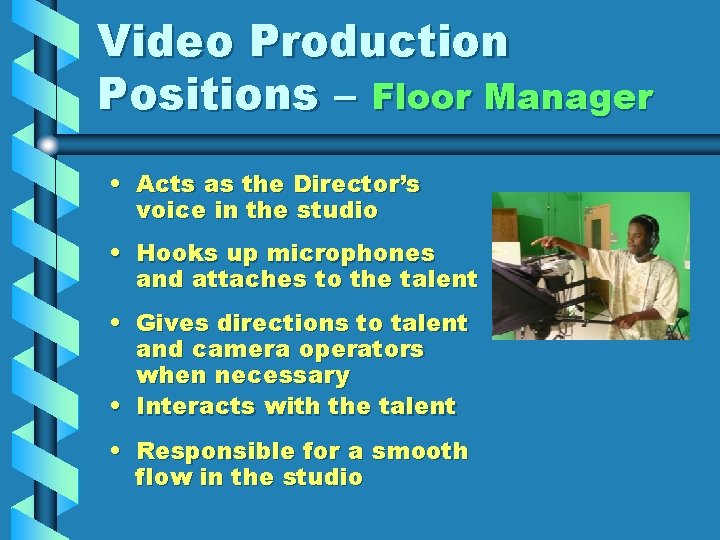 Video Production Positions – Floor Manager

• Acts as the Director's voice in the studio

• Hooks up microphones and attaches to the talent

• Gives directions to talent and camera operators when necessary

• Interacts with the talent

• Responsible for a smooth flow in the studio